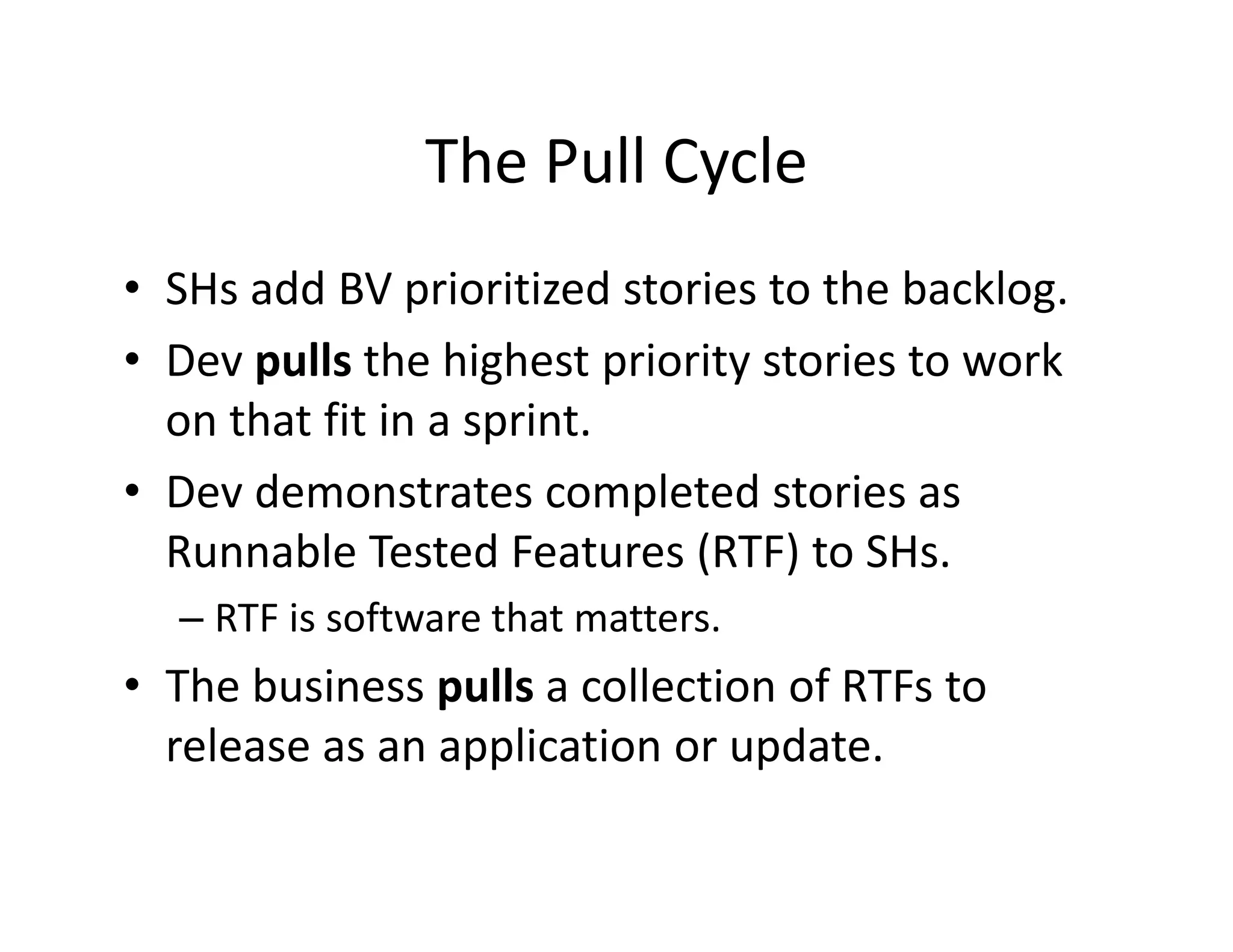 The Pull Cycle

• SHs add BV prioritized stories to the backlog.
• Dev pulls the highest priority stories to work on that fit in a sprint.
• Dev demonstrates completed stories as Runnable Tested Features (RTF) to SHs.
  – RTF is software that matters.
• The business pulls a collection of RTFs to release as an application or update.